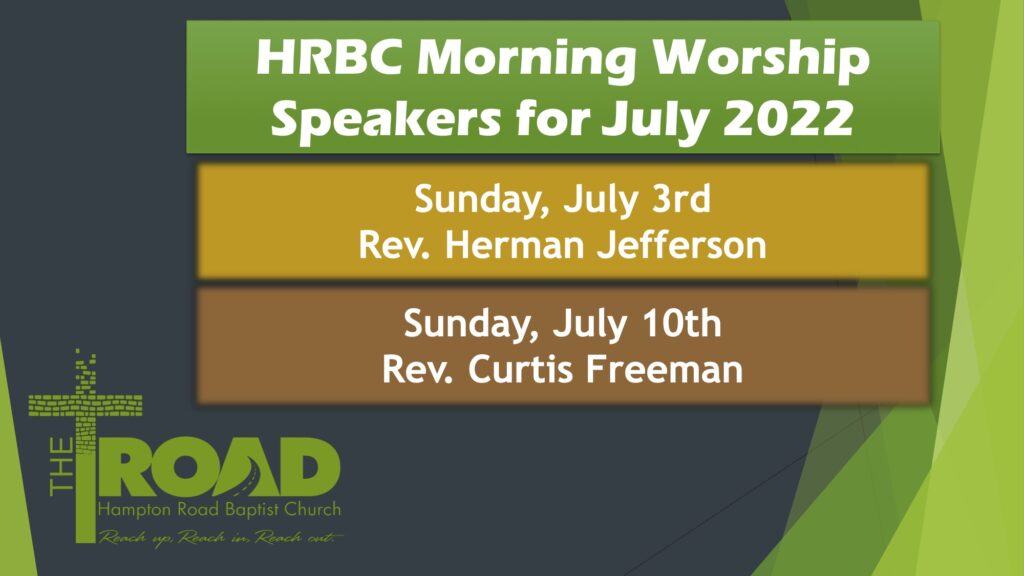 HRBC Morning Worship Speakers for July 2022

Sunday, July 3rd
Rev. Herman Jefferson

Sunday, July 10th
Rev. Curtis Freeman

THE ROAD
Hampton Road Baptist Church
Reach up, Reach in, Reach out.